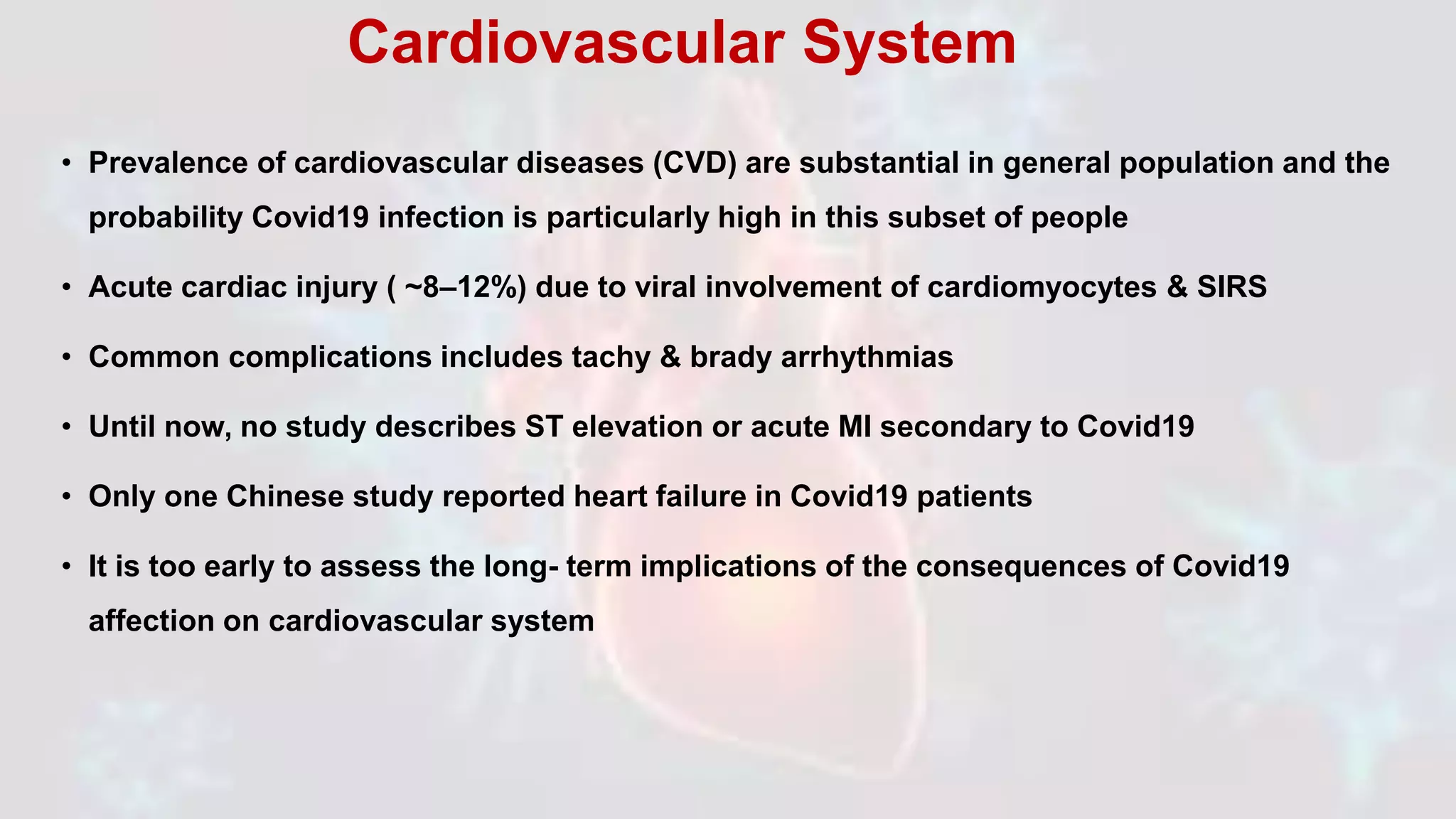 Cardiovascular System

• Prevalence of cardiovascular diseases (CVD) are substantial in general population and the probability Covid19 infection is particularly high in this subset of people

• Acute cardiac injury ( ~8–12%) due to viral involvement of cardiomyocytes & SIRS

• Common complications includes tachy & brady arrhythmias

• Until now, no study describes ST elevation or acute MI secondary to Covid19

• Only one Chinese study reported heart failure in Covid19 patients

• It is too early to assess the long- term implications of the consequences of Covid19 affection on cardiovascular system